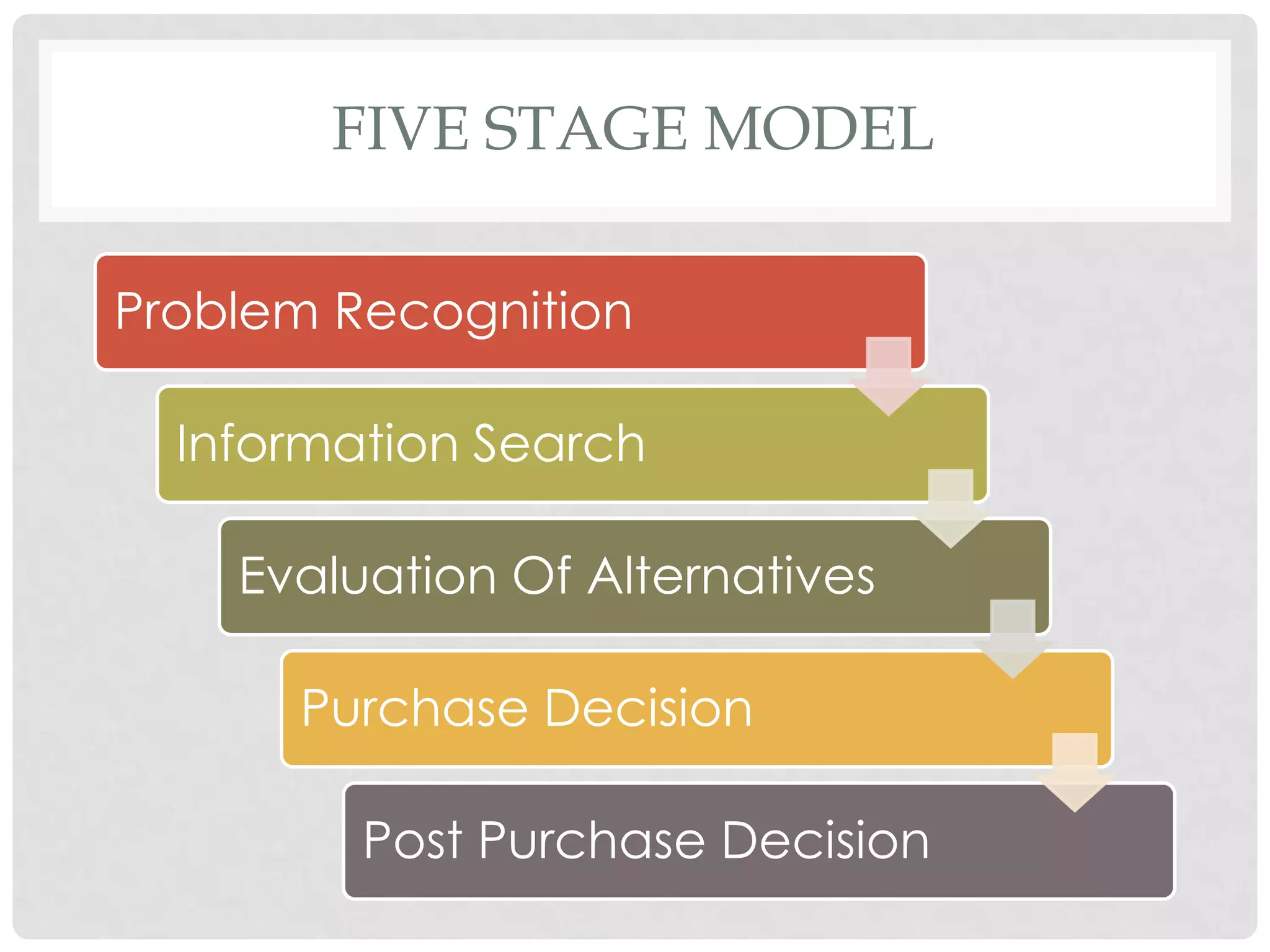 FIVE STAGE MODEL

Problem Recognition

Information Search

Evaluation Of Alternatives

Purchase Decision

Post Purchase Decision